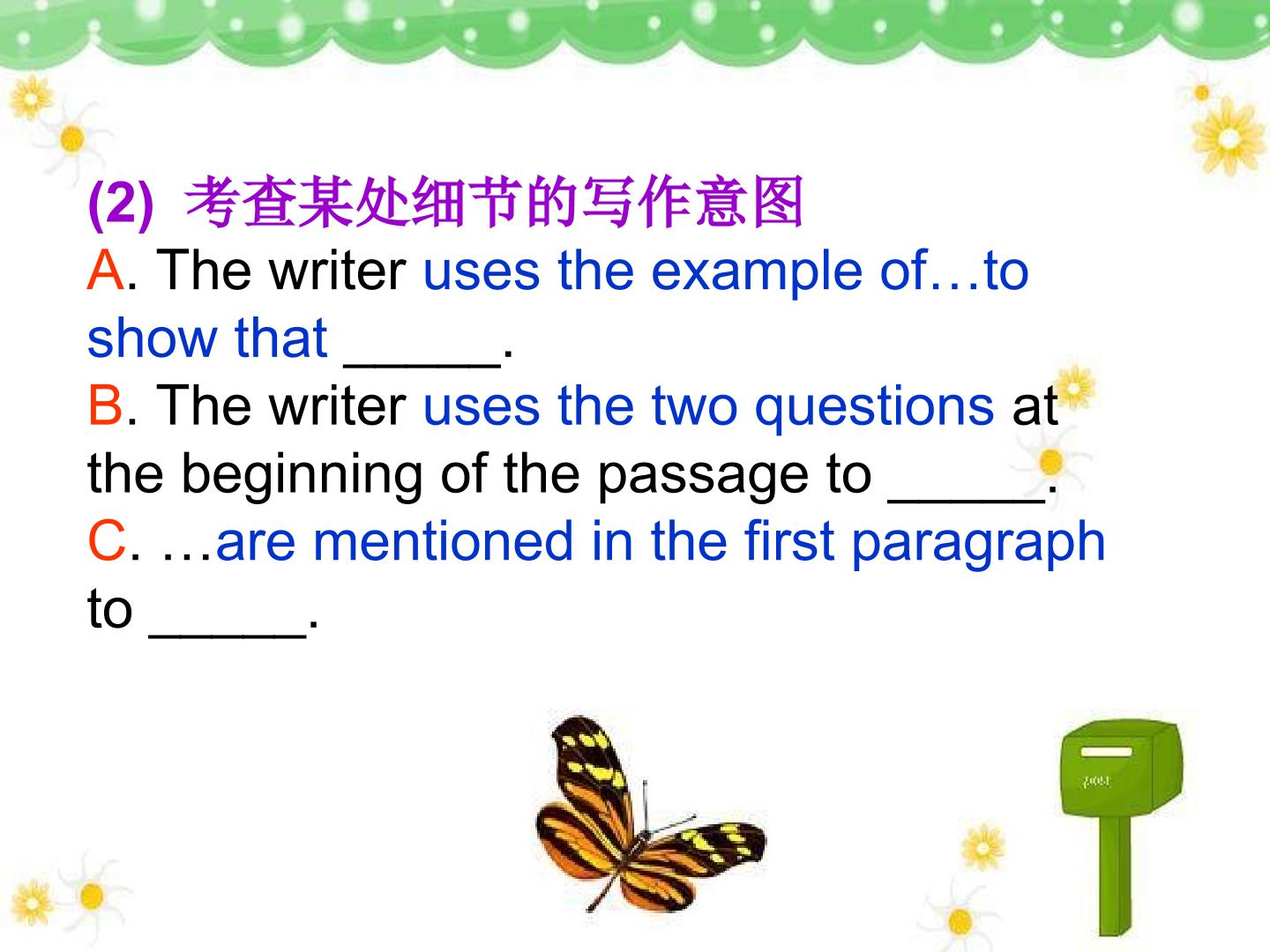 (2) 考查某处细节的写作意图

A. The writer uses the example of…to show that ____.

B. The writer uses the two questions at the beginning of the passage to ____.

C. …are mentioned in the first paragraph to ____.